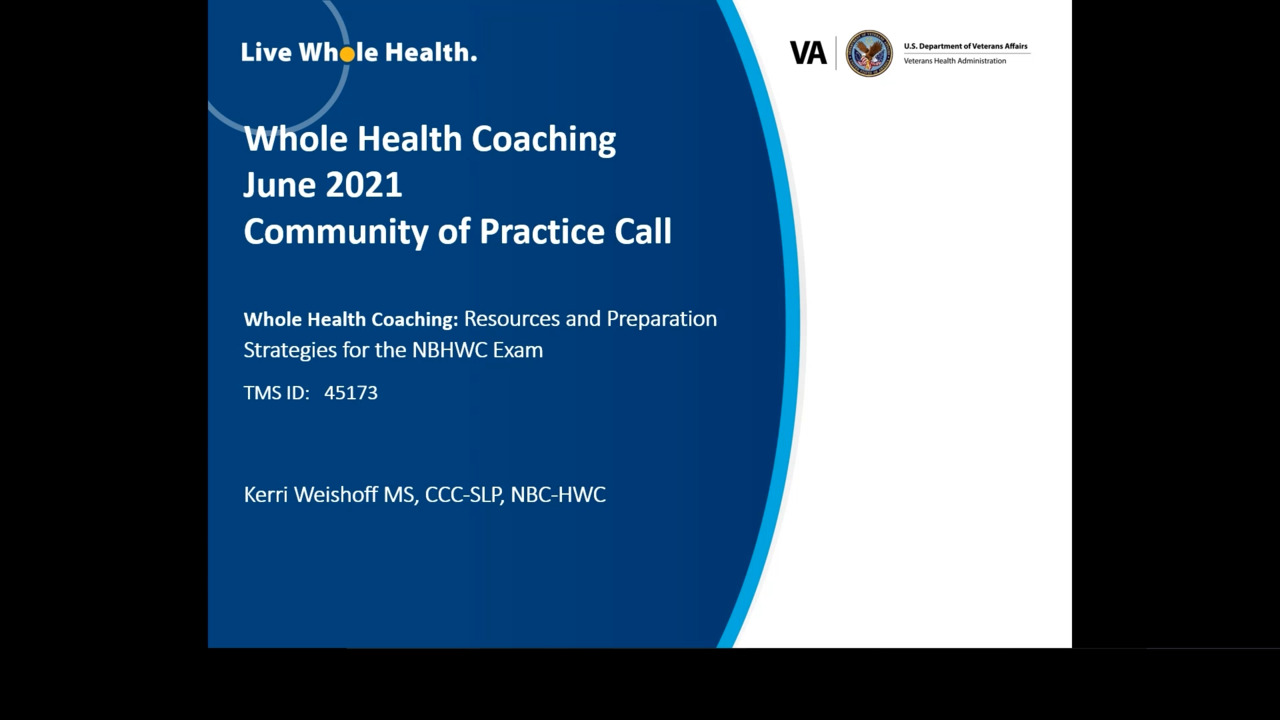 Live Whole Health.

VA U.S. Department of Veterans Affairs
Veterans Health Administration

Whole Health Coaching
June 2021
Community of Practice Call

Whole Health Coaching: Resources and Preparation Strategies for the NBHWC Exam

TMS ID: 45173

Kerri Weishoff MS, CCC-SLP, NBC-HWC